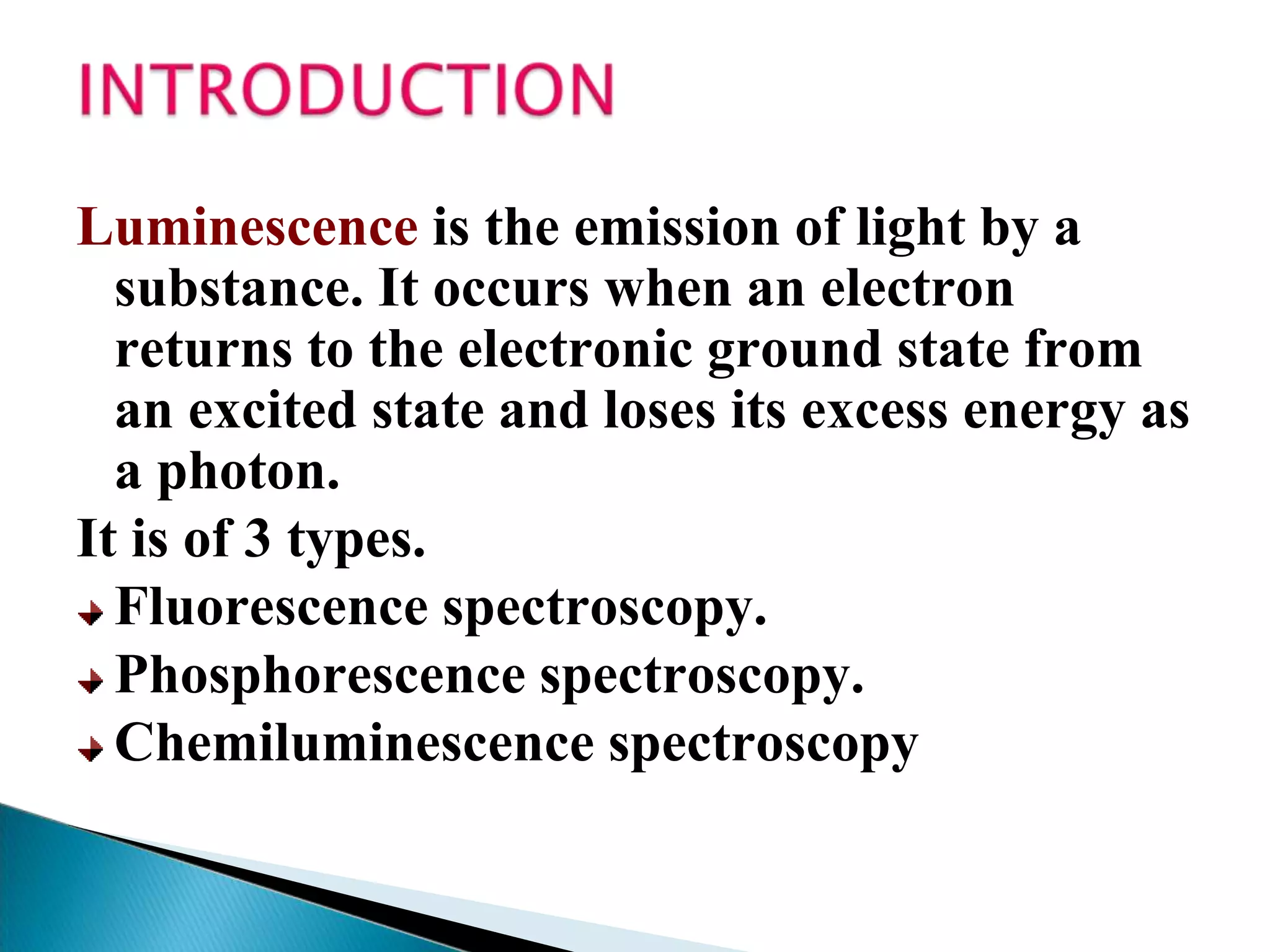 INTRODUCTION

Luminescence is the emission of light by a substance. It occurs when an electron returns to the electronic ground state from an excited state and loses its excess energy as a photon.

It is of 3 types.

Fluorescence spectroscopy.

Phosphorescence spectroscopy.

Chemiluminescence spectroscopy